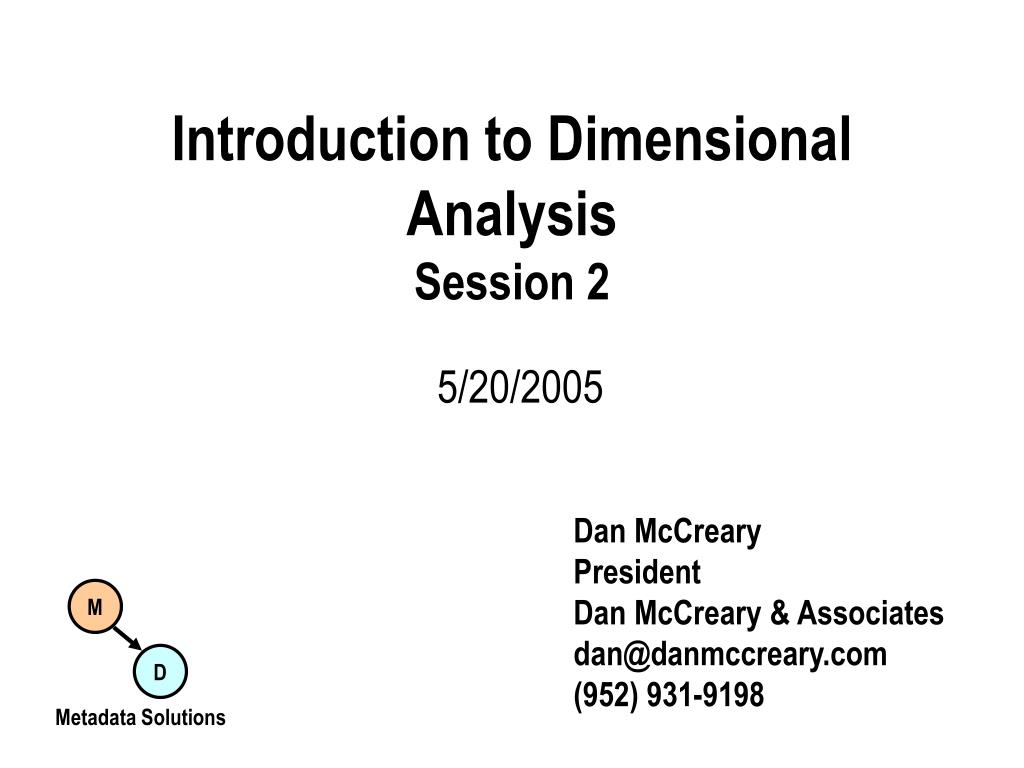 Introduction to Dimensional Analysis
Session 2

5/20/2005

Dan McCreary
President
Dan McCreary & Associates
dan@danmccreary.com
(952) 931-9198

M
D
Metadata Solutions